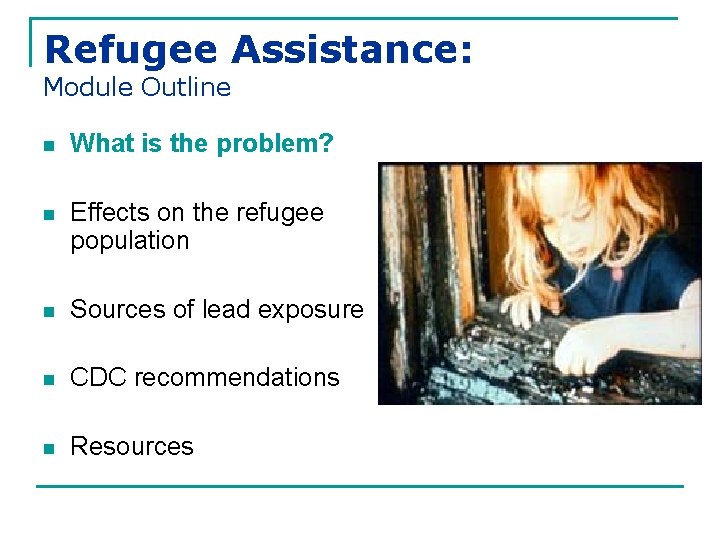 Refugee Assistance:
Module Outline

- What is the problem?
- Effects on the refugee population
- Sources of lead exposure
- CDC recommendations
- Resources